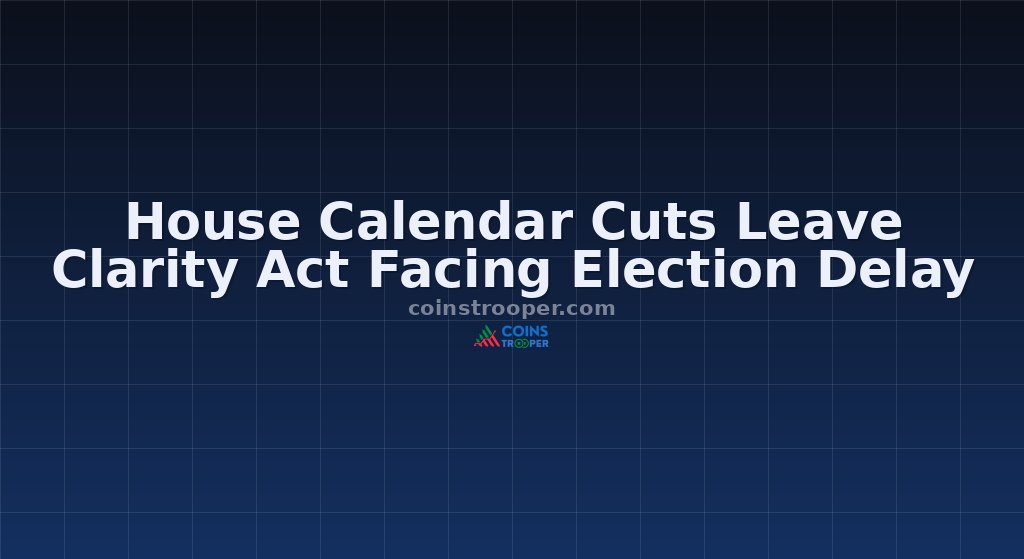 House Calendar Cuts Leave Clarity Act Facing Election Delay

coinstrooper.com

COINS TROOPER